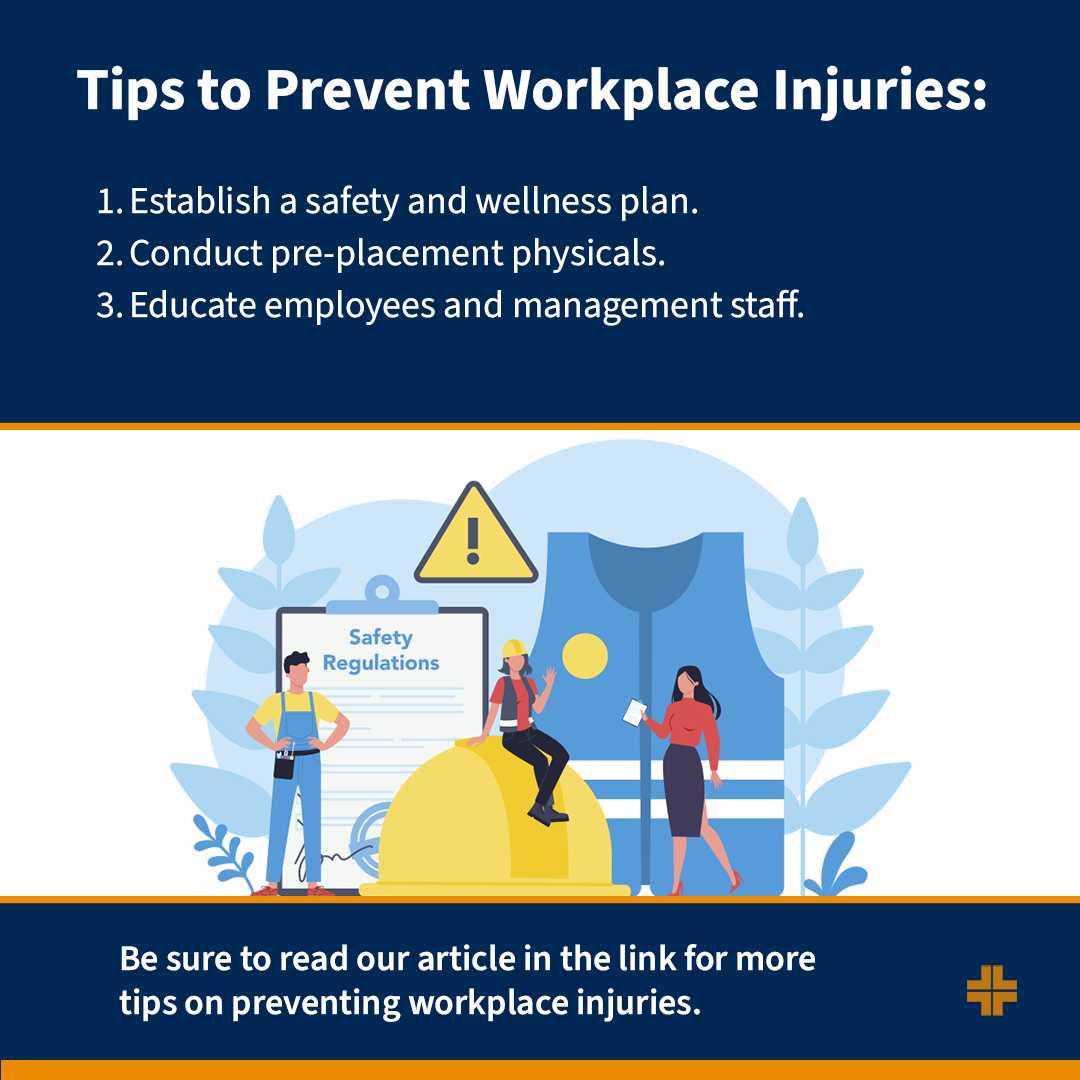 Tips to Prevent Workplace Injuries:

1. Establish a safety and wellness plan.
2. Conduct pre-placement physicals.
3. Educate employees and management staff.

Safety Regulations

Be sure to read our article in the link for more tips on preventing workplace injuries.